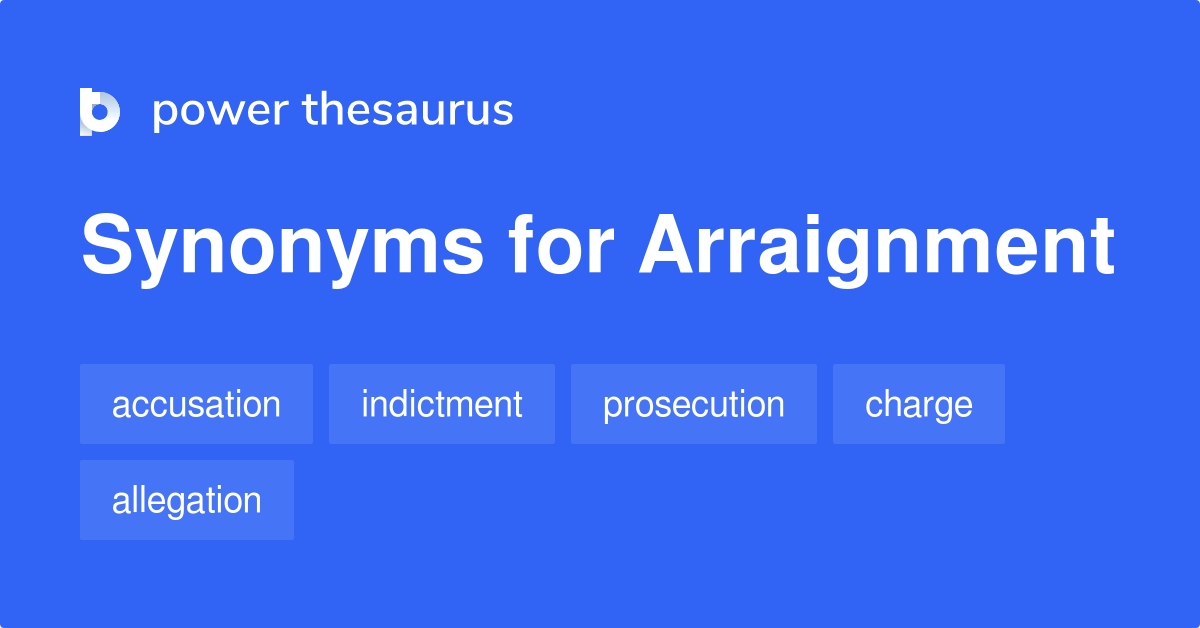 power thesaurus

Synonyms for Arraignment

accusation
indictment
prosecution
charge
allegation